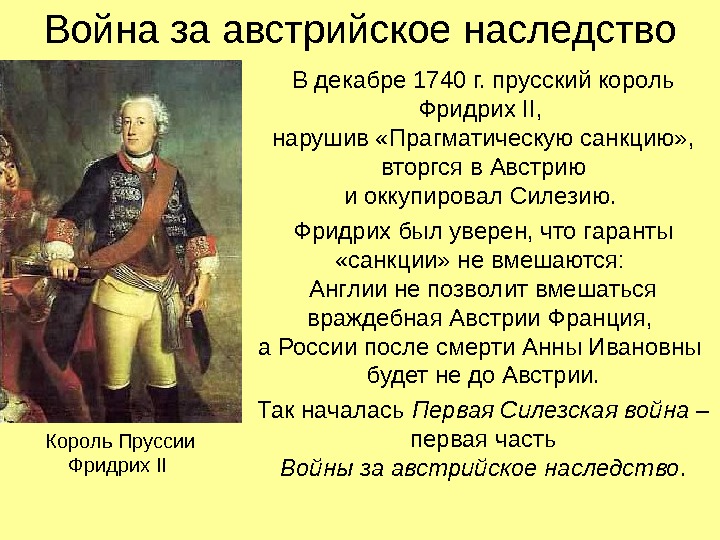 Война за австрийское наследство

В декабре 1740 г. прусский король Фридрих II, нарушив «Прагматическую санкцию», вторгся в Австрию и оккупировал Силезию.

Фридрих был уверен, что гаранты «санкции» не вмешаются: Англии не позволит вмешаться враждебная Австрии Франция, а России после смерти Анны Ивановны будет не до Австрии.

Так началась Первая Силезская война – первая часть Войны за австрийское наследство.

Король Пруссии Фридрих II